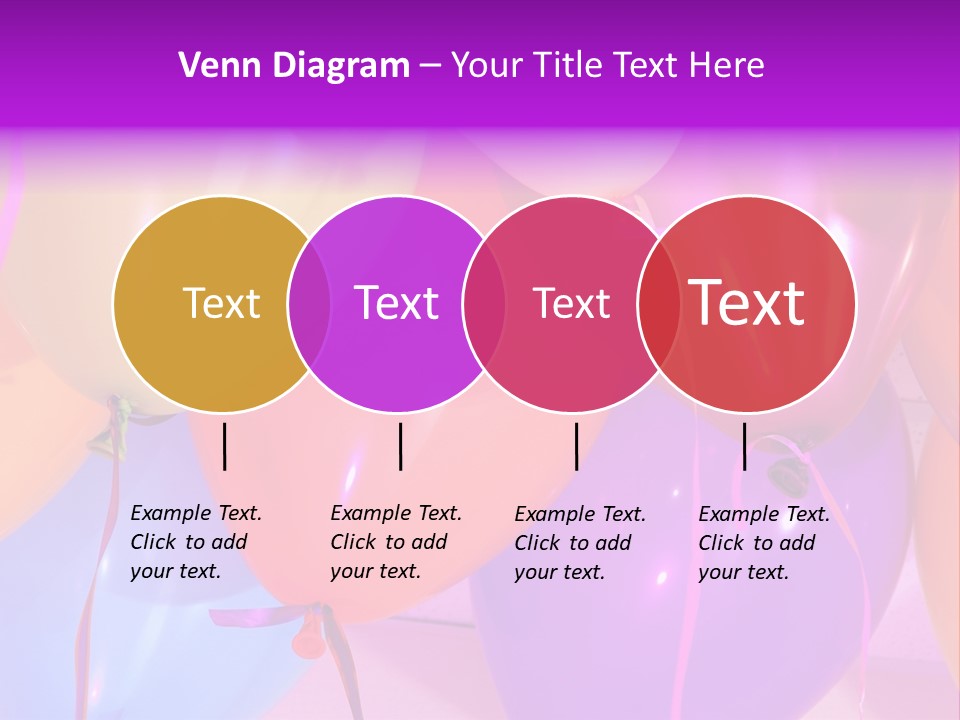 Venn Diagram – Your Title Text Here

Text

Text

Text

Text

Example Text. Click to add your text.

Example Text. Click to add your text.

Example Text. Click to add your text.

Example Text. Click to add your text.